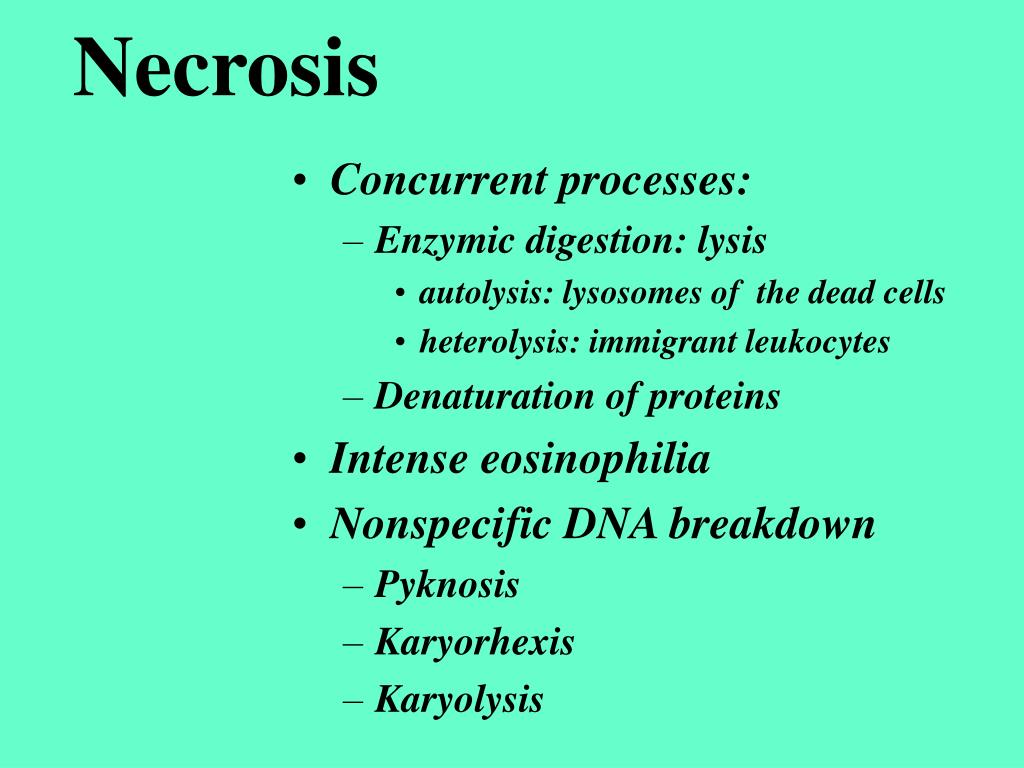 Necrosis

• Concurrent processes:
– Enzymic digestion: lysis
• autolysis: lysosomes of the dead cells
• heterolysis: immigrant leukocytes
– Denaturation of proteins
• Intense eosinophilia
• Nonspecific DNA breakdown
– Pyknosis
– Karyorhexis
– Karyolysis